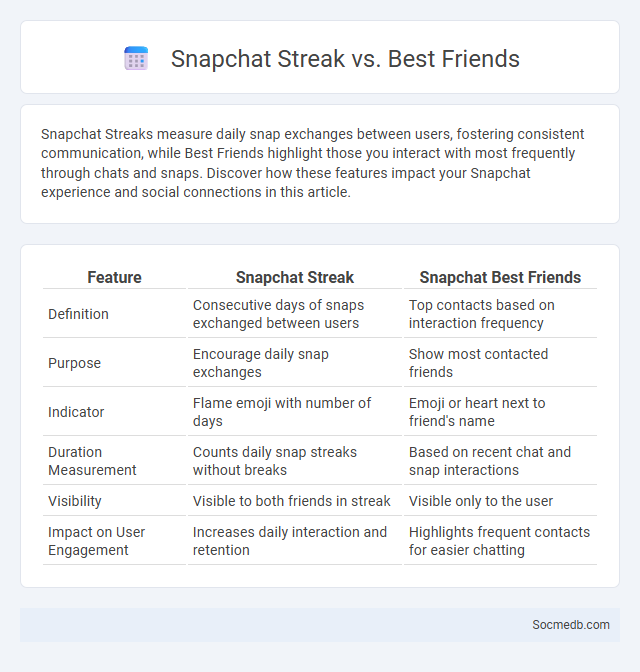 Snapchat Streak vs. Best Friends

Snapchat Streaks measure daily snap exchanges between users, fostering consistent communication, while Best Friends highlight those you interact with most frequently through chats and snaps. Discover how these features impact your Snapchat experience and social connections in this article.

| Feature | Snapchat Streak | Snapchat Best Friends |
|---|---|---|
| Definition | Consecutive days of snaps exchanged between users | Top contacts based on interaction frequency |
| Purpose | Encourage daily snap exchanges | Show most contacted friends |
| Indicator | Flame emoji with number of days | Emoji or heart next to friend's name |
| Duration Measurement | Counts daily snap streaks without breaks | Based on recent chat and snap interactions |
| Visibility | Visible to both friends in streak | Visible only to the user |
| Impact on User Engagement | Increases daily interaction and retention | Highlights frequent contacts for easier chatting |

Socmedb.com